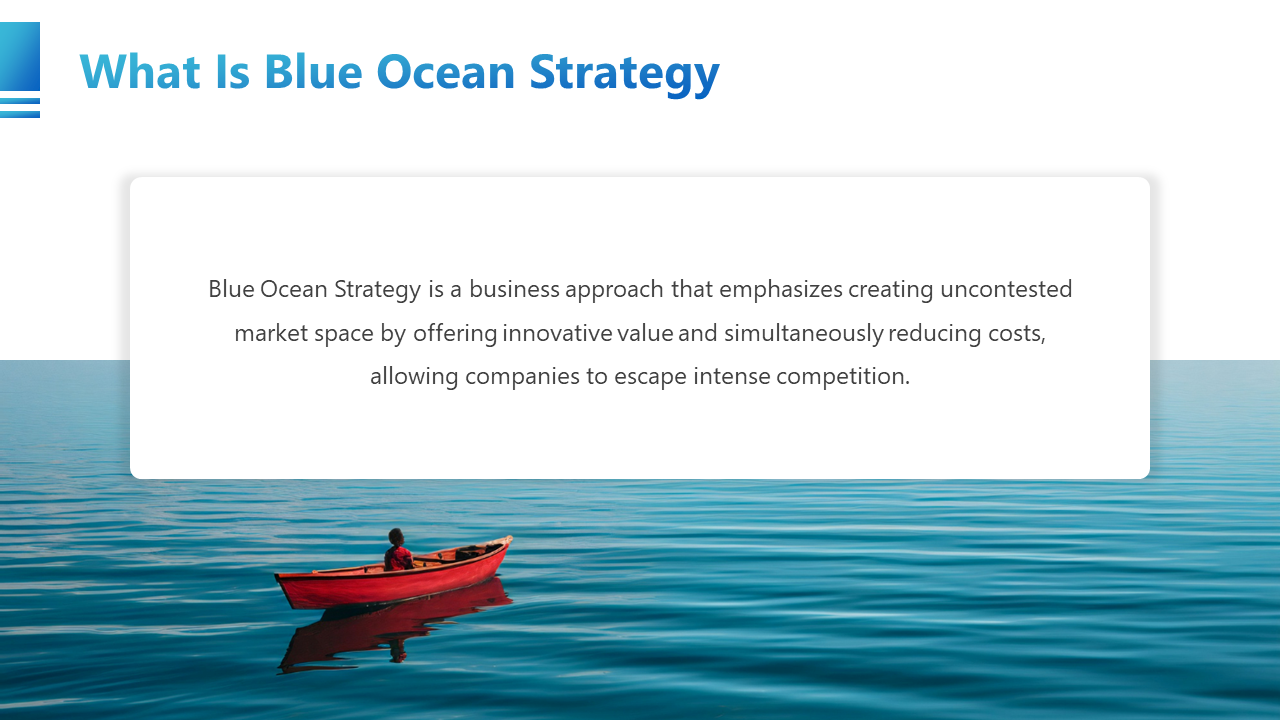 What Is Blue Ocean Strategy

Blue Ocean Strategy is a business approach that emphasizes creating uncontested market space by offering innovative value and simultaneously reducing costs, allowing companies to escape intense competition.